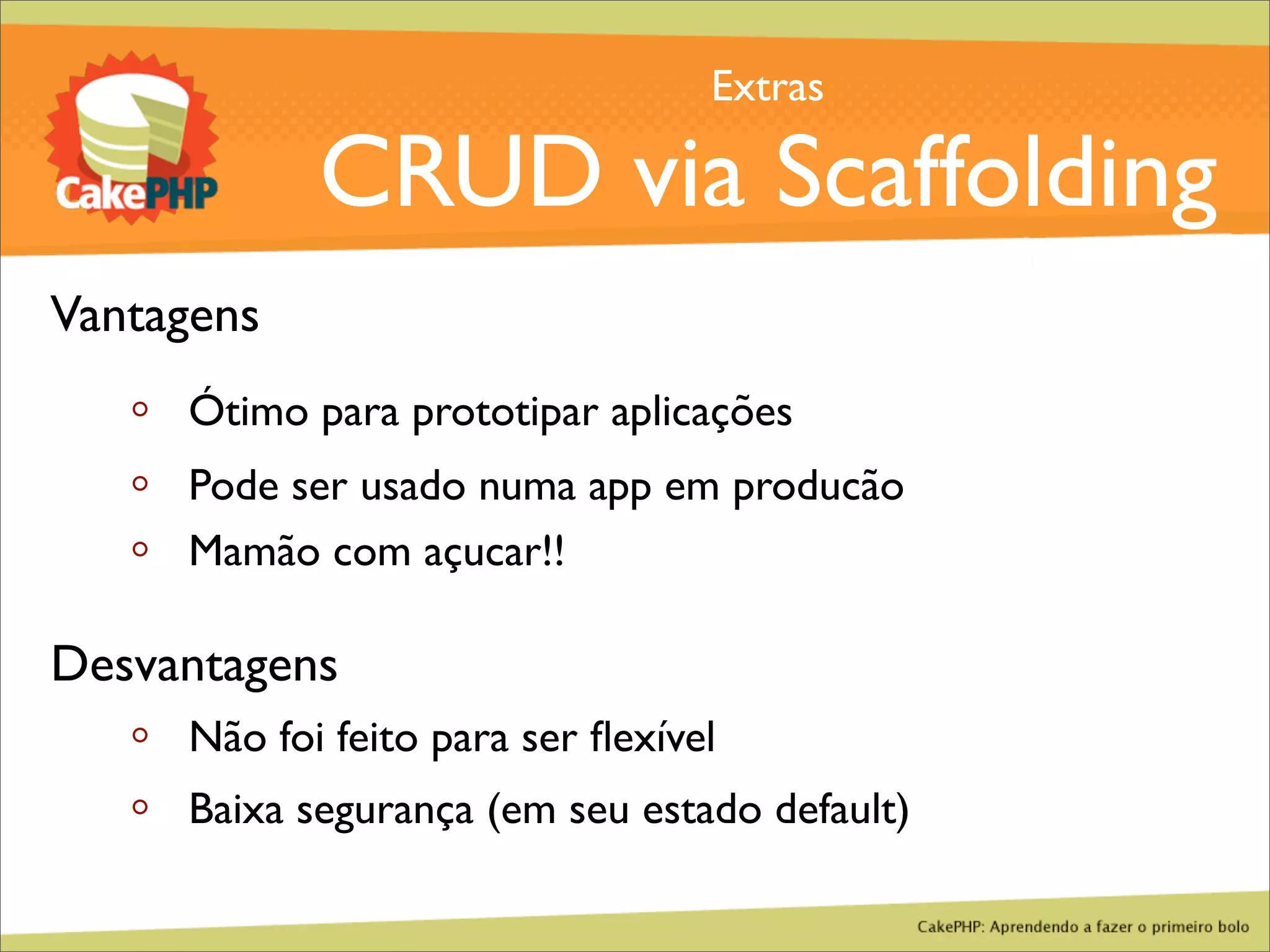 CakePHP

Extras

CRUD via Scaffolding

Vantagens

◦ Ótimo para prototipar aplicações

◦ Pode ser usado numa app em producão

◦ Mamão com açucar!!

Desvantagens

◦ Não foi feito para ser flexível

◦ Baixa segurança (em seu estado default)

CakePHP: Aprendendo a fazer o primeiro bolo